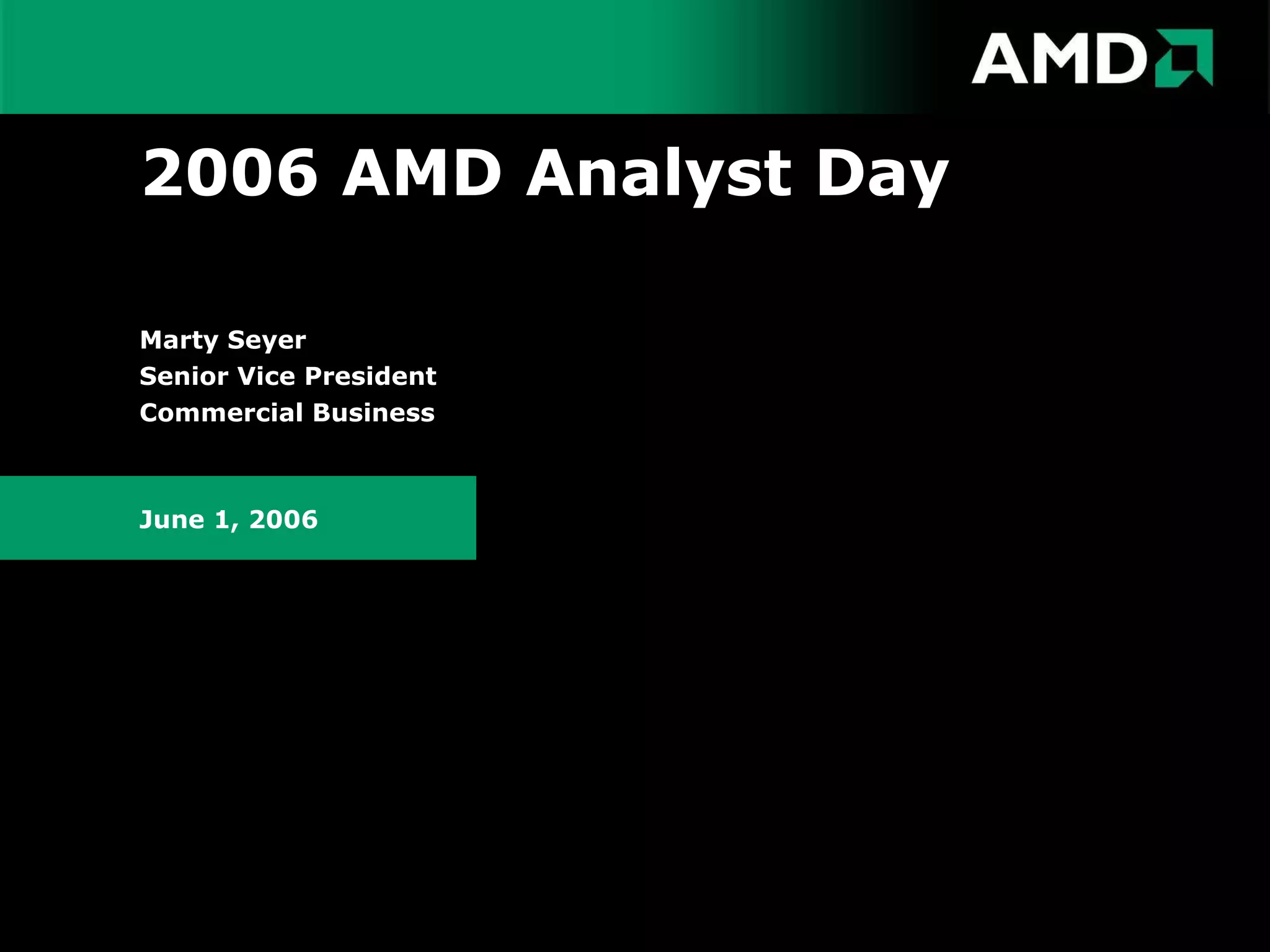 AMD

2006 AMD Analyst Day

Marty Seyer
Senior Vice President
Commercial Business

June 1, 2006